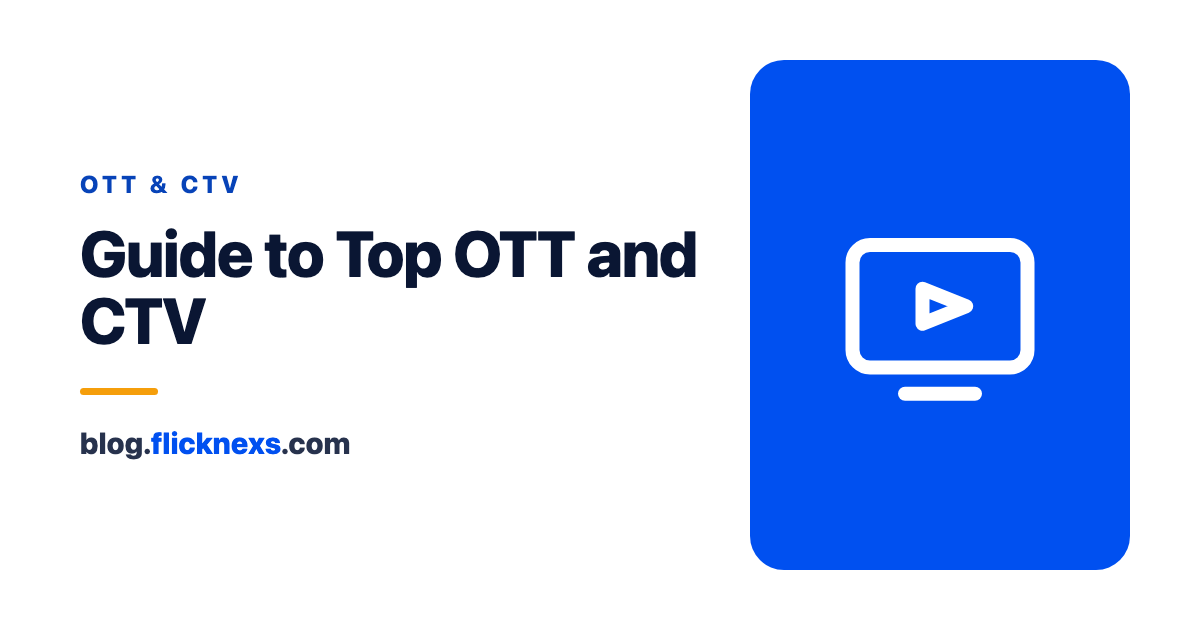 OTT & CTV

Guide to Top OTT and CTV

blog.flicknexs.com